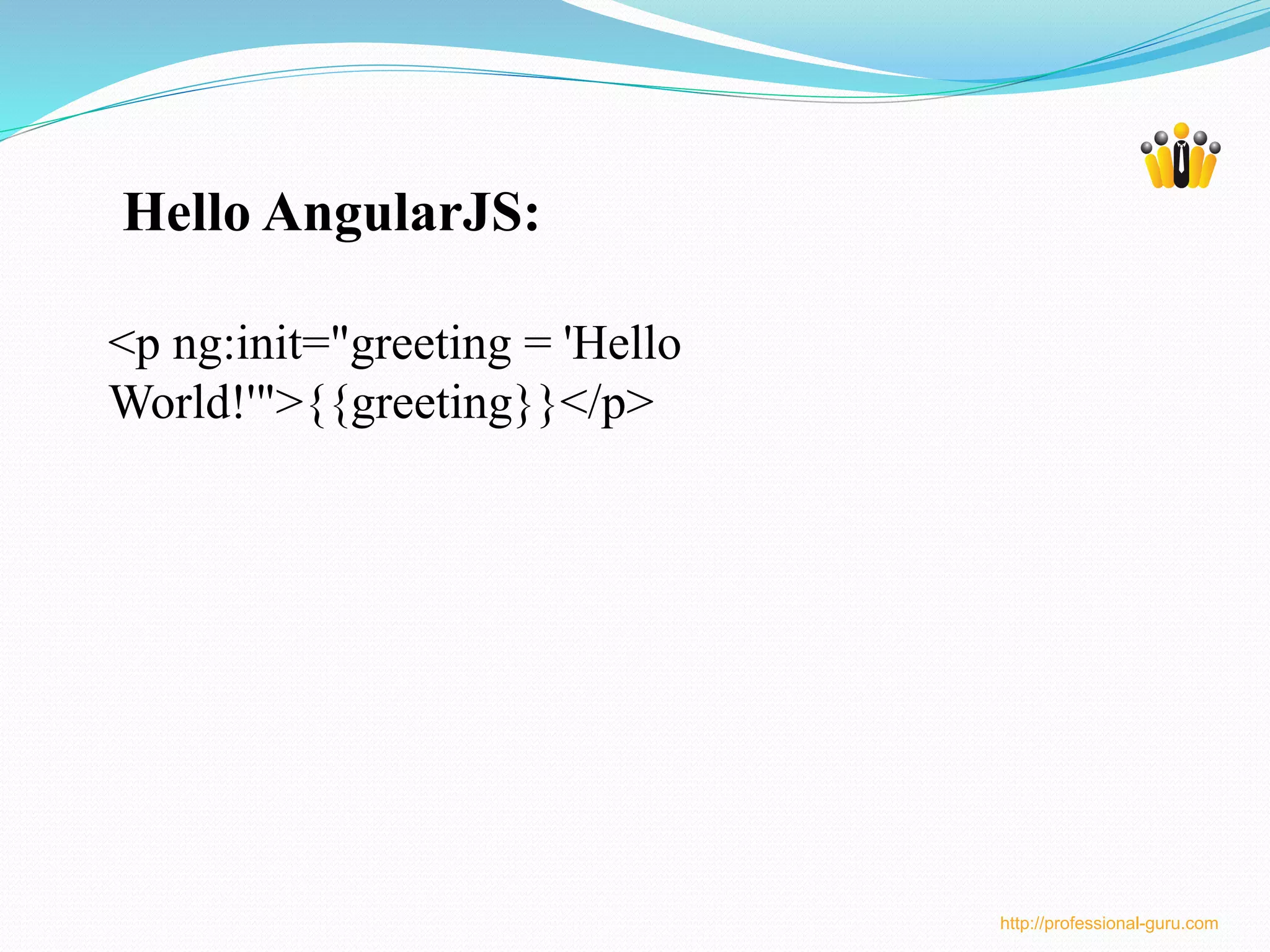 Hello AngularJS:

<p ng:init="greeting = 'Hello World!'">{{greeting}}</p>

http://professional-guru.com